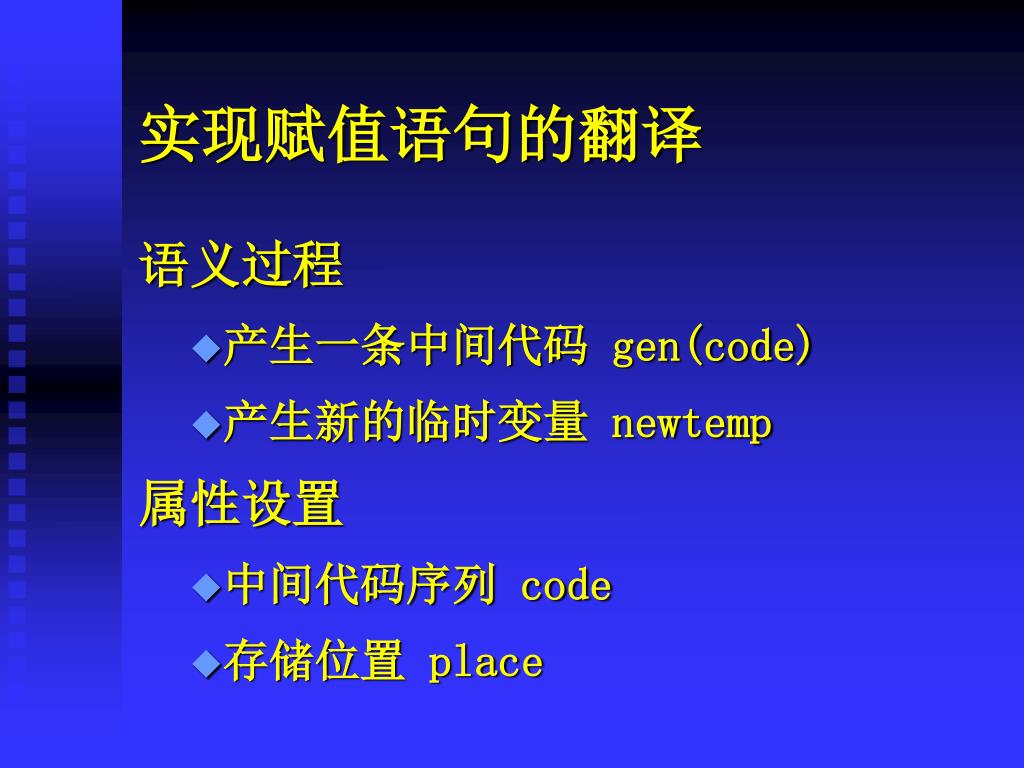 实现赋值语句的翻译

语义过程

◆产生一条中间代码 gen(code)

◆产生新的临时变量 newtemp

属性设置

◆中间代码序列 code

◆存储位置 place